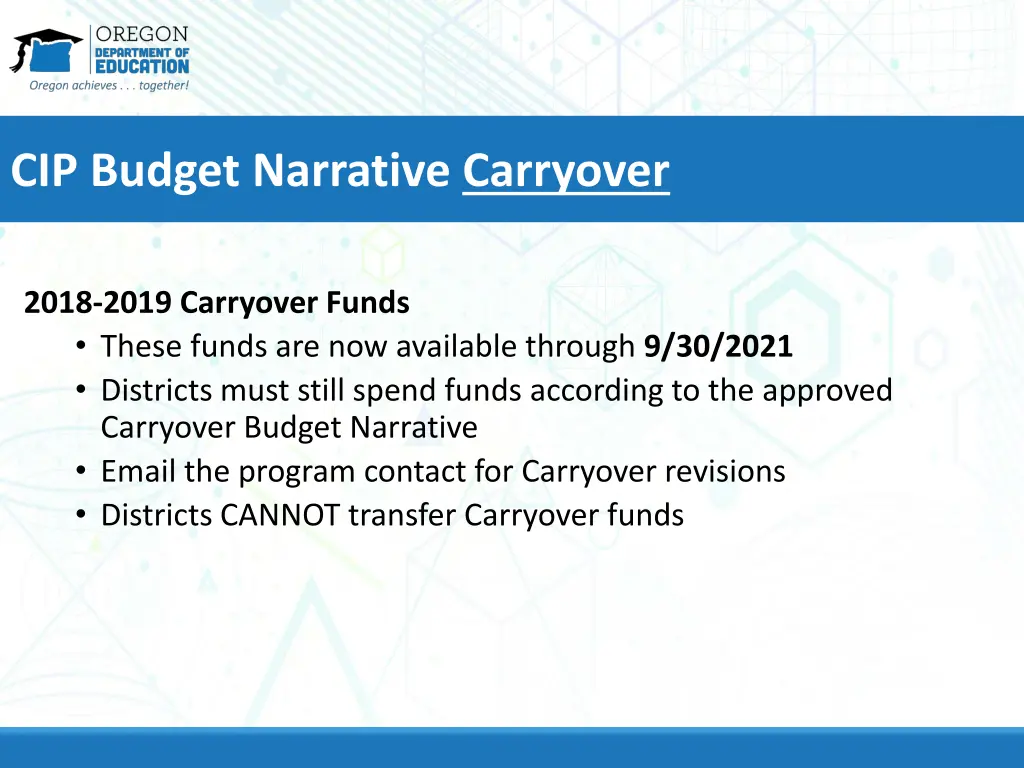 OREGON
DEPARTMENT OF
EDUCATION
Oregon achieves . . . together!

CIP Budget Narrative Carryover

2018-2019 Carryover Funds
• These funds are now available through 9/30/2021
• Districts must still spend funds according to the approved Carryover Budget Narrative
• Email the program contact for Carryover revisions
• Districts CANNOT transfer Carryover funds